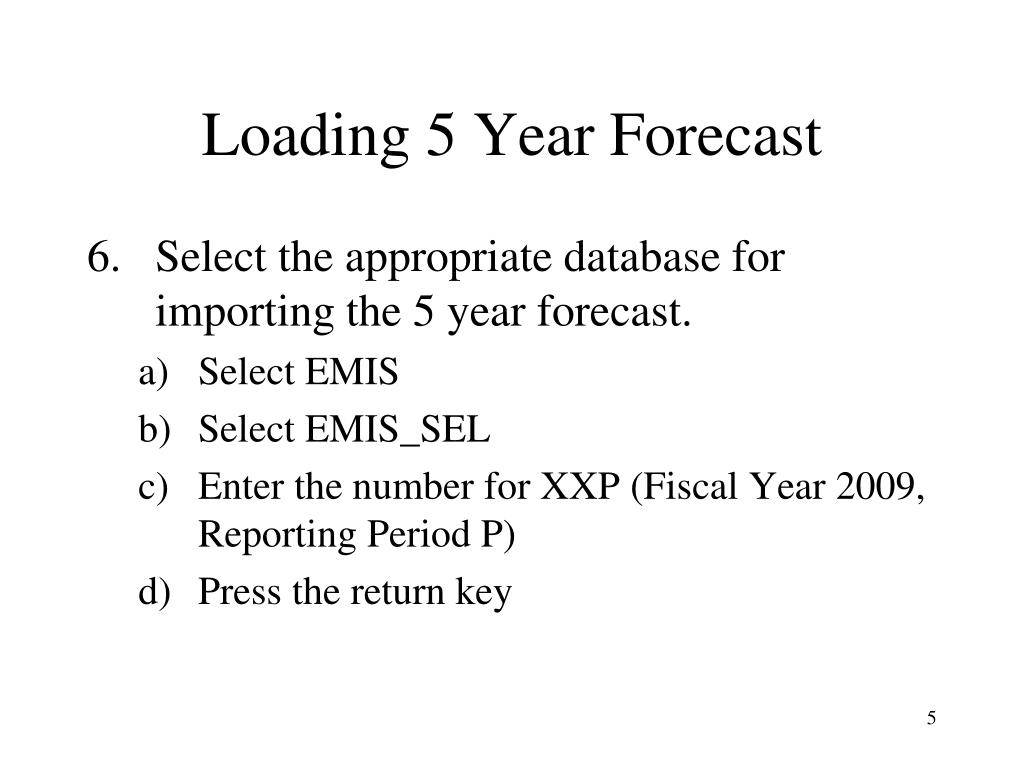 Loading 5 Year Forecast

6. Select the appropriate database for importing the 5 year forecast.

a) Select EMIS
b) Select EMIS_SEL
c) Enter the number for XXP (Fiscal Year 2009, Reporting Period P)
d) Press the return key

5